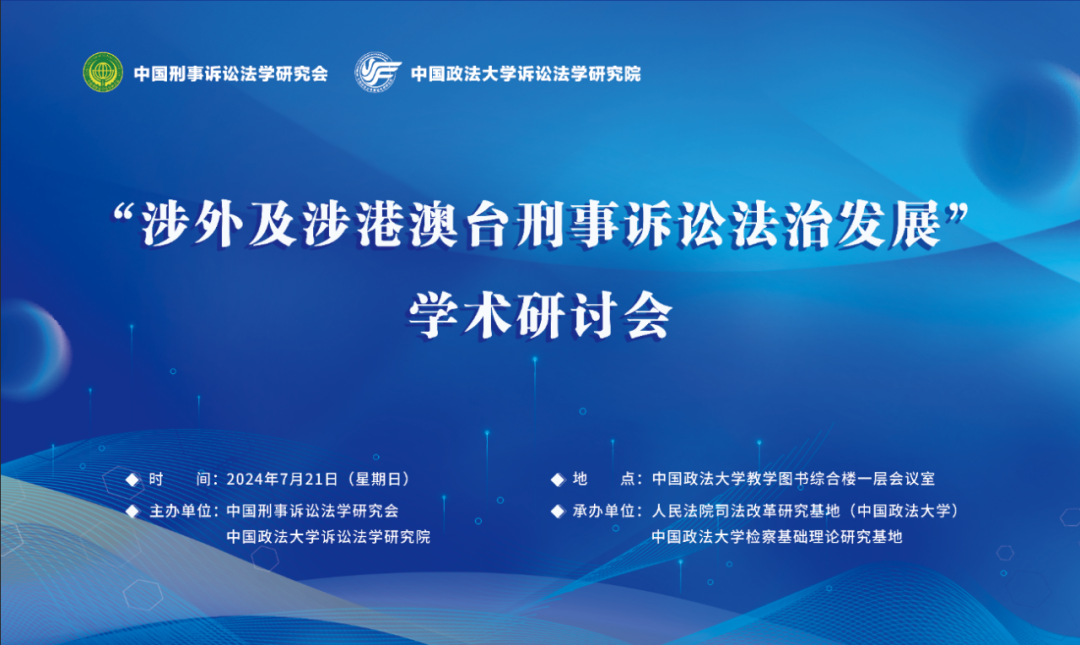 中国刑事诉讼法学研究会　中国政法大学诉讼法学研究院

“涉外及涉港澳台刑事诉讼法治发展”
学术研讨会

◆ 时　　间：2024年7月21日（星期日）
◆ 主办单位：中国刑事诉讼法学研究会
中国政法大学诉讼法学研究院

◆ 地　　点：中国政法大学教学图书综合楼一层会议室
◆ 承办单位：人民法院司法改革研究基地（中国政法大学）
中国政法大学检察基础理论研究基地